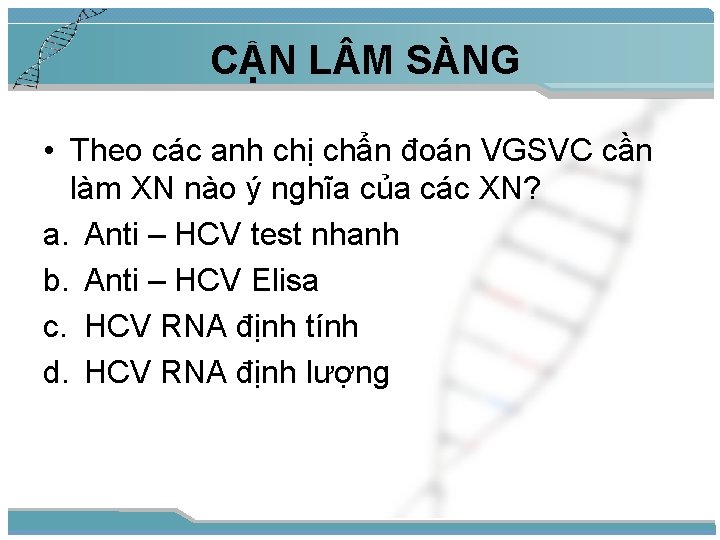 CẬN LÂM SÀNG

• Theo các anh chị chẩn đoán VGSVC cần làm XN nào ý nghĩa của các XN?

a. Anti – HCV test nhanh

b. Anti – HCV Elisa

c. HCV RNA định tính

d. HCV RNA định lượng